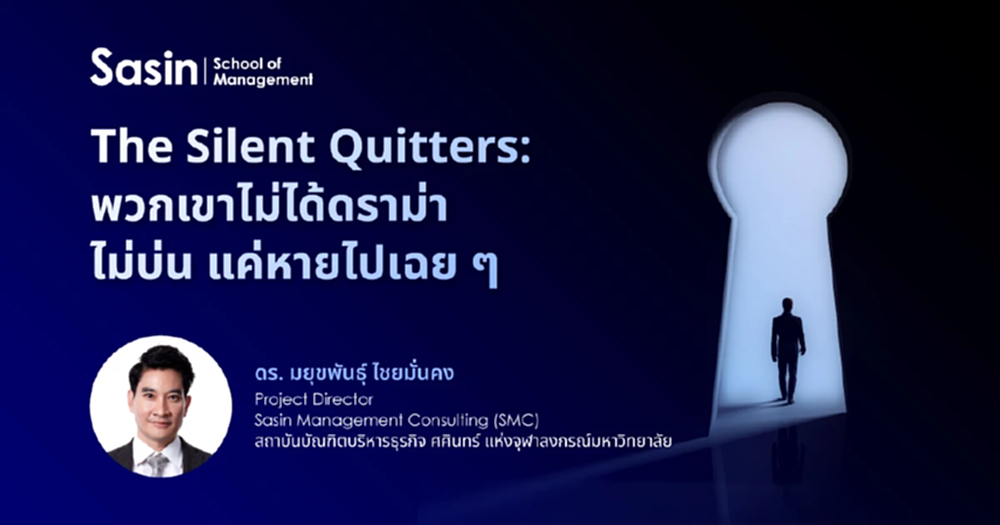 Sasin | School of Management

The Silent Quitters: พวกเขาไม่ได้ดราม่า ไม่บ่น แค่หายไปเฉย ๆ

ดร. มยุขพันธุ์ ไชยมั่นคง
Project Director
Sasin Management Consulting (SMC)
สถาบันบัณฑิตบริหารธุรกิจ ศศินทร์ แห่งจุฬาลงกรณ์มหาวิทยาลัย